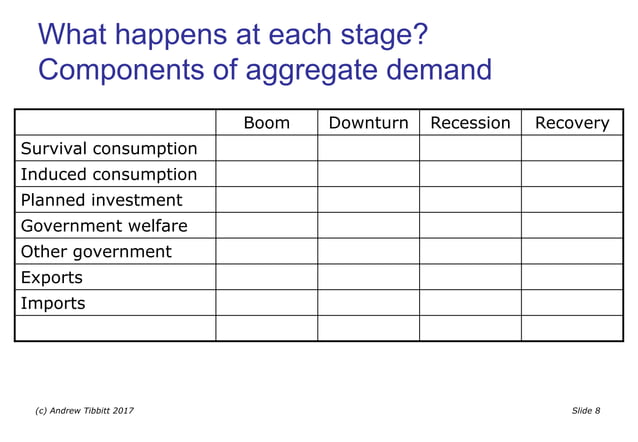 What happens at each stage?
Components of aggregate demand

| | Boom | Downturn | Recession | Recovery |
|---|---|---|---|---|
| Survival consumption | | | | |
| Induced consumption | | | | |
| Planned investment | | | | |
| Government welfare | | | | |
| Other government | | | | |
| Exports | | | | |
| Imports | | | | |
| | | | | |

(c) Andrew Tibbitt 2017

Slide 8